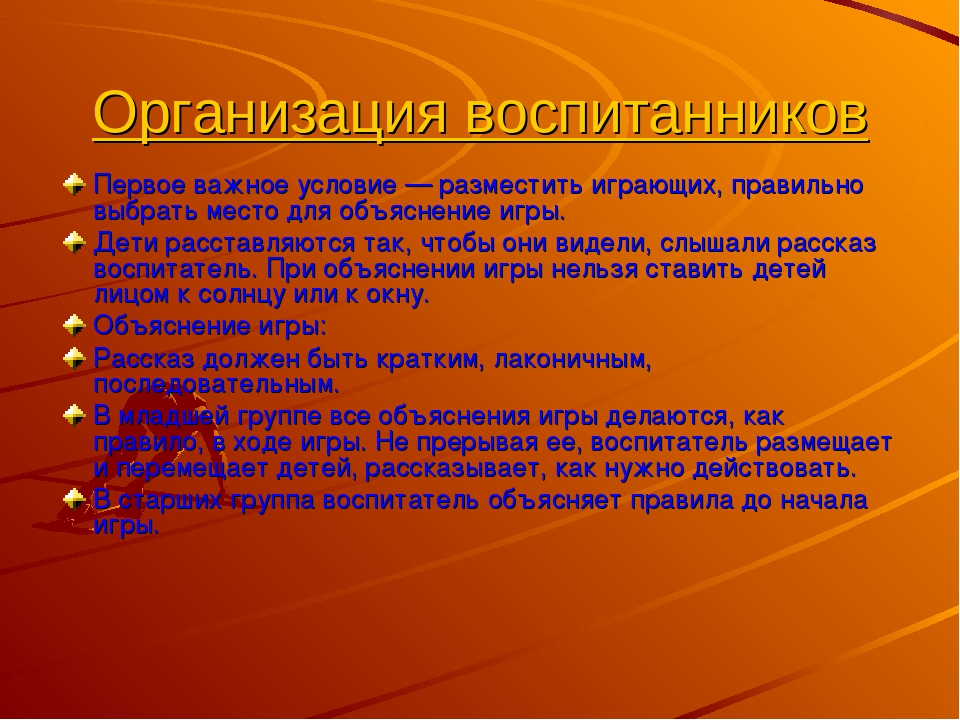 Организация воспитанников

Первое важное условие — разместить играющих, правильно выбрать место для объяснение игры.

Дети расставляются так, чтобы они видели, слышали рассказ воспитатель. При объяснении игры нельзя ставить детей лицом к солнцу или к окну.

Объяснение игры:

Рассказ должен быть кратким, лаконичным, последовательным.

В младшей группе все объяснения игры делаются, как правило, в ходе игры. Не прерывая ее, воспитатель размещает и перемещает детей, рассказывает, как нужно действовать.

В старших группа воспитатель объясняет правила до начала игры.